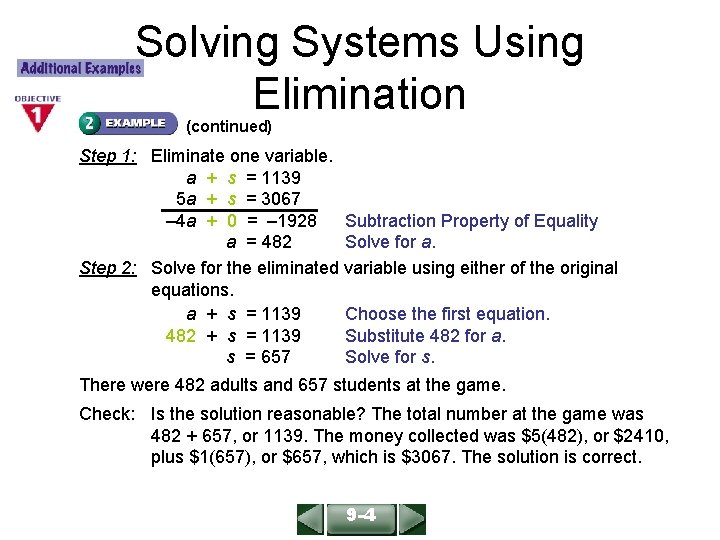 Solving Systems Using Elimination

Additional Examples

OBJECTIVE 1

2 EXAMPLE (continued)

Step 1: Eliminate one variable.

$a + s = 1139$
$5a + s = 3067$
$-4a + 0 = -1928$ Subtraction Property of Equality
$a = 482$ Solve for $a$.

Step 2: Solve for the eliminated variable using either of the original equations.

$a + s = 1139$ Choose the first equation.
$482 + s = 1139$ Substitute 482 for $a$.
$s = 657$ Solve for $s$.

There were 482 adults and 657 students at the game.

Check: Is the solution reasonable? The total number at the game was 482 + 657, or 1139. The money collected was \$5(482), or \$2410, plus \$1(657), or \$657, which is \$3067. The solution is correct.

9-4